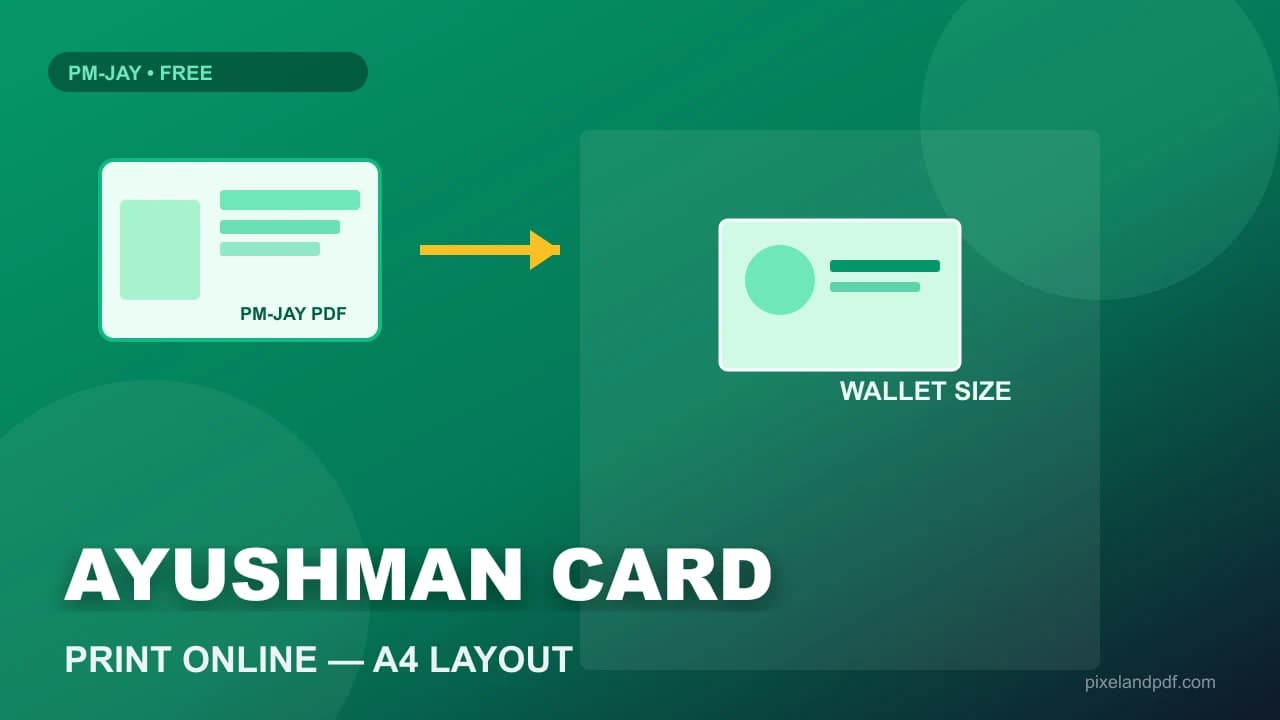 PM-JAY • FREE

PM-JAY PDF

WALLET SIZE

AYUSHMAN CARD

PRINT ONLINE — A4 LAYOUT

pixelandpdf.com